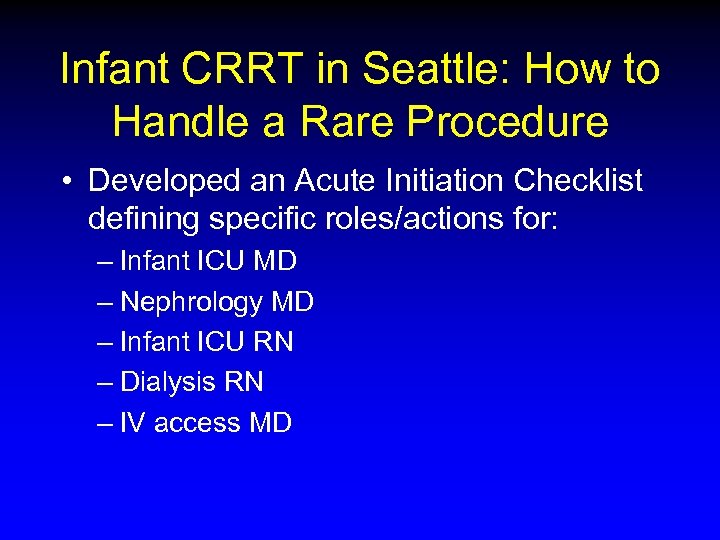 Infant CRRT in Seattle: How to Handle a Rare Procedure

• Developed an Acute Initiation Checklist defining specific roles/actions for:
– Infant ICU MD
– Nephrology MD
– Infant ICU RN
– Dialysis RN
– IV access MD